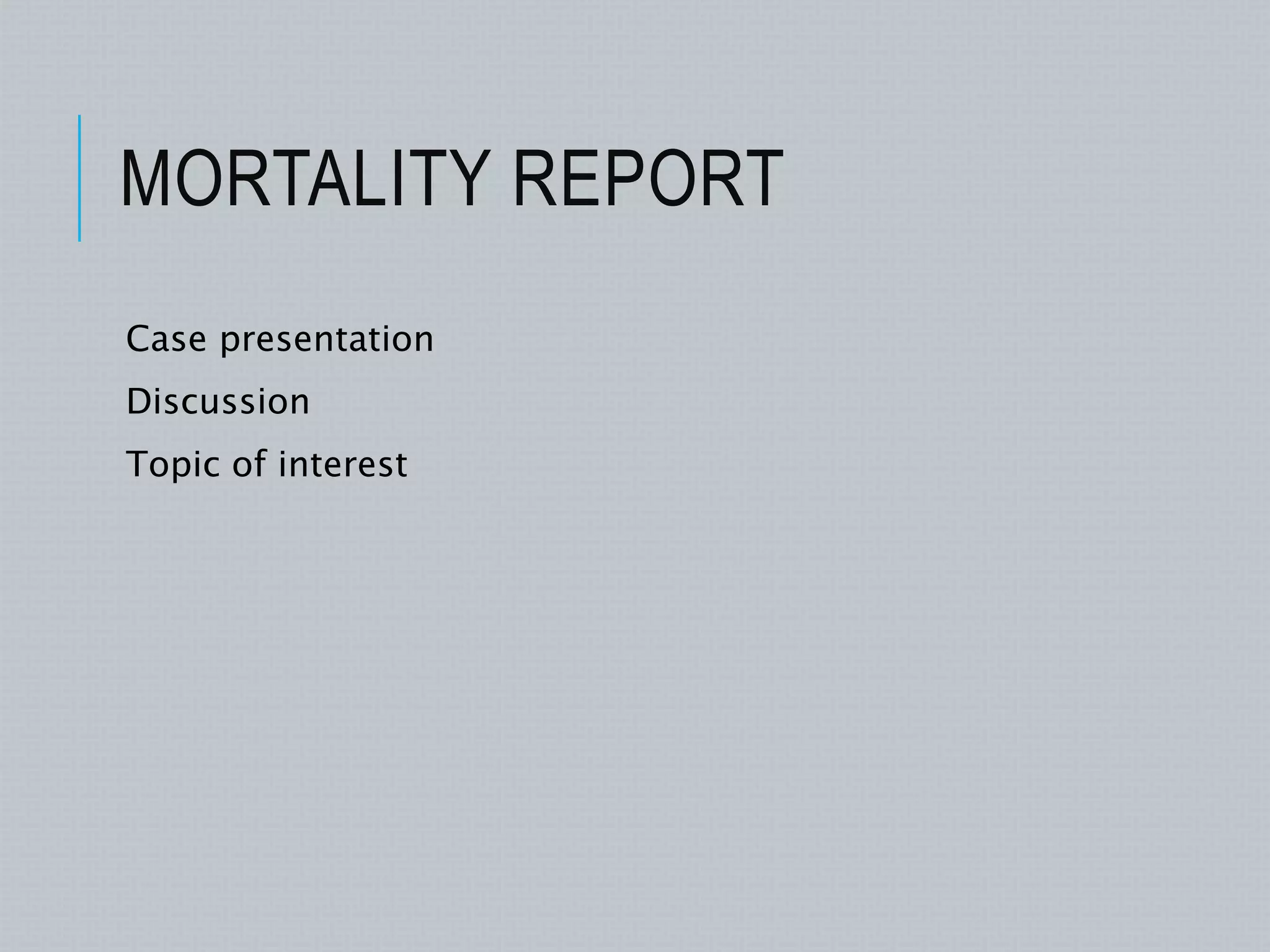 MORTALITY REPORT

Case presentation

Discussion

Topic of interest